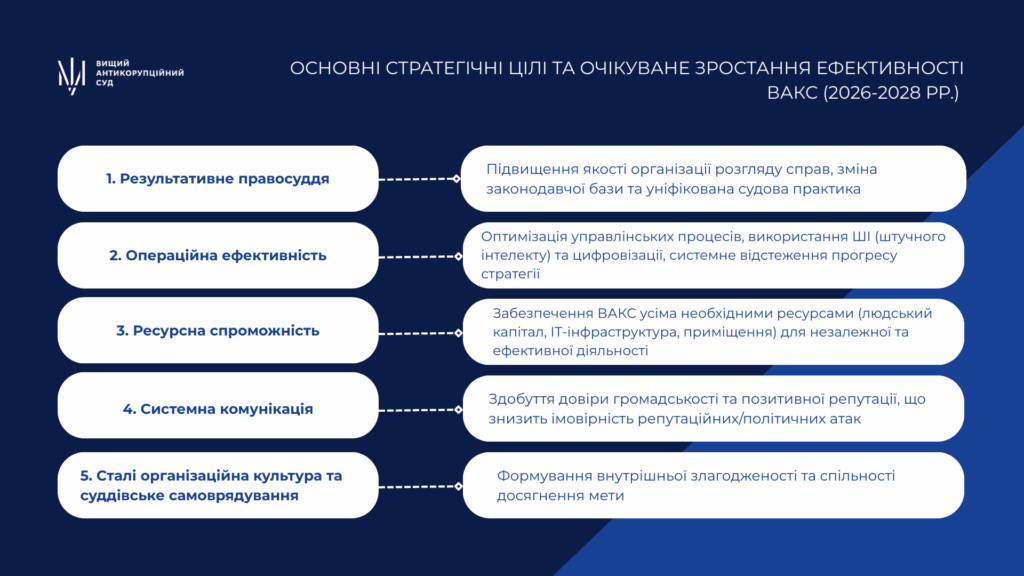 ВИЩИЙ АНТИКОРУПЦІЙНИЙ СУД

ОСНОВНІ СТРАТЕГІЧНІ ЦІЛІ ТА ОЧІКУВАНЕ ЗРОСТАННЯ ЕФЕКТИВНОСТІ ВАКС (2026-2028 РР.)

1. Результативне правосуддя

Підвищення якості організації розгляду справ, зміна законодавчої бази та уніфікована судова практика

2. Операційна ефективність

Оптимізація управлінських процесів, використання ШІ (штучного інтелекту) та цифровізації, системне відстеження прогресу стратегії

3. Ресурсна спроможність

Забезпечення ВАКС усіма необхідними ресурсами (людський капітал, ІТ-інфраструктура, приміщення) для незалежної та ефективної діяльності

4. Системна комунікація

Здобуття довіри громадськості та позитивної репутації, що знизить імовірність репутаційних/політичних атак

5. Сталі організаційна культура та суддівське самоврядування

Формування внутрішньої злагодженості та спільності досягнення мети